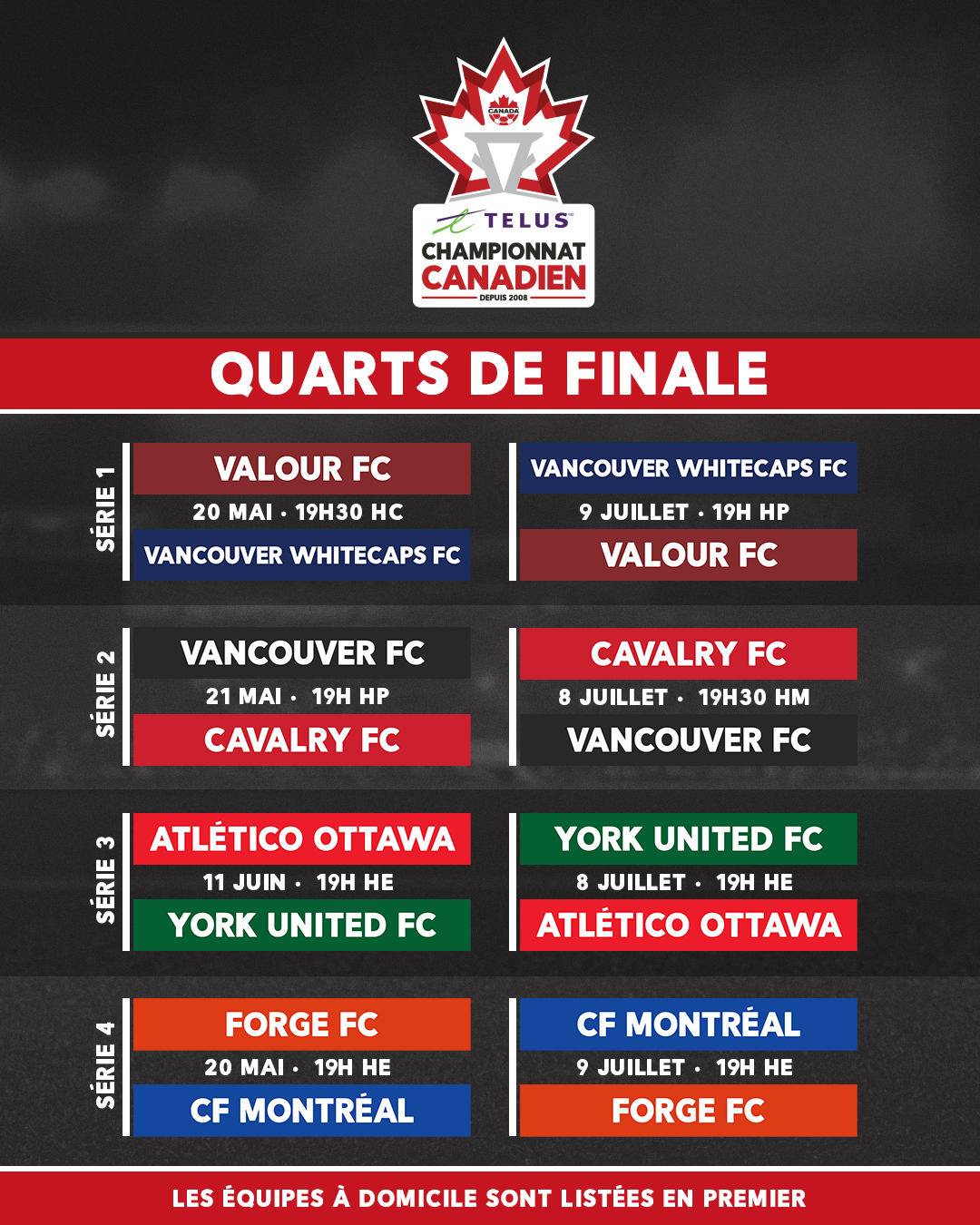 CANADA

TELUS

CHAMPIONNAT CANADIEN

DEPUIS 2008

QUARTS DE FINALE

SÉRIE 1

VALOUR FC
20 MAI · 19H30 HC
VANCOUVER WHITECAPS FC

VANCOUVER WHITECAPS FC
9 JUILLET · 19H HP
VALOUR FC

SÉRIE 2

VANCOUVER FC
21 MAI · 19H HP
CAVALRY FC

CAVALRY FC
8 JUILLET · 19H30 HM
VANCOUVER FC

SÉRIE 3

ATLÉTICO OTTAWA
11 JUIN · 19H HE
YORK UNITED FC

YORK UNITED FC
8 JUILLET · 19H HE
ATLÉTICO OTTAWA

SÉRIE 4

FORGE FC
20 MAI · 19H HE
CF MONTRÉAL

CF MONTRÉAL
9 JUILLET · 19H HE
FORGE FC

LES ÉQUIPES À DOMICILE SONT LISTÉES EN PREMIER